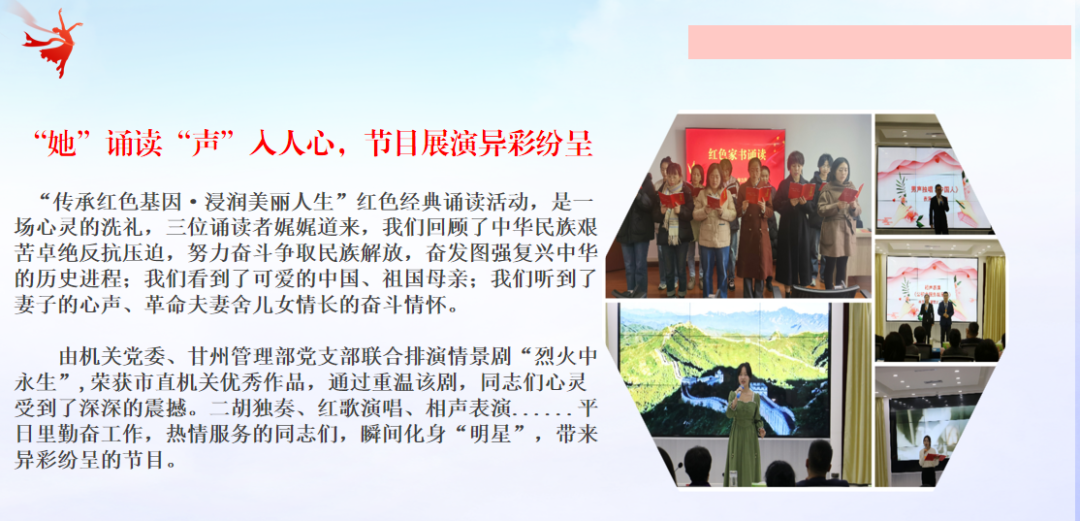 “她”诵读“声”入人心，节目展演异彩纷呈

“传承红色基因·浸润美丽人生”红色经典诵读活动，是一场心灵的洗礼，三位诵读者娓娓道来，我们回顾了中华民族艰苦卓绝反抗压迫，努力奋斗争取民族解放，奋发图强复兴中华的历史进程；我们看到了可爱的中国、祖国母亲；我们听到了妻子的心声、革命夫妻舍儿女情长的奋斗情怀。

由机关党委、甘州管理部党支部联合排演情景剧“烈火中永生”，荣获市直机关优秀作品，通过重温该剧，同志们心灵受到了深深的震撼。二胡独奏、红歌演唱、相声表演......平日里勤奋工作，热情服务的同志们，瞬间化身“明星”，带来异彩纷呈的节目。

红色家书诵读